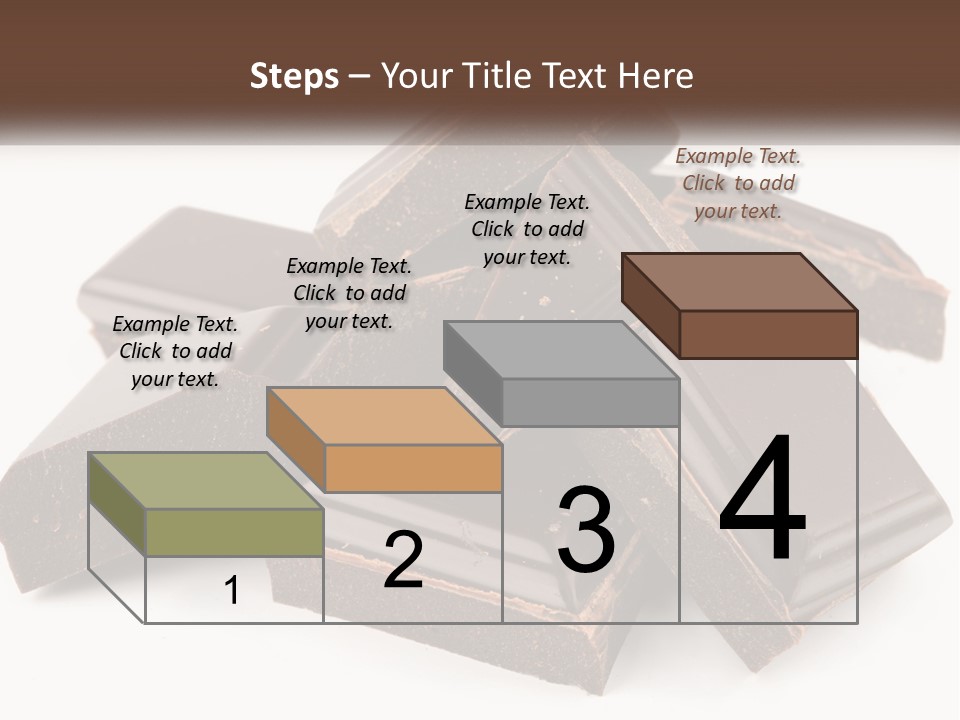 Steps – Your Title Text Here

Example Text. Click to add your text.

Example Text. Click to add your text.

Example Text. Click to add your text.

Example Text. Click to add your text.

1

2

3

4